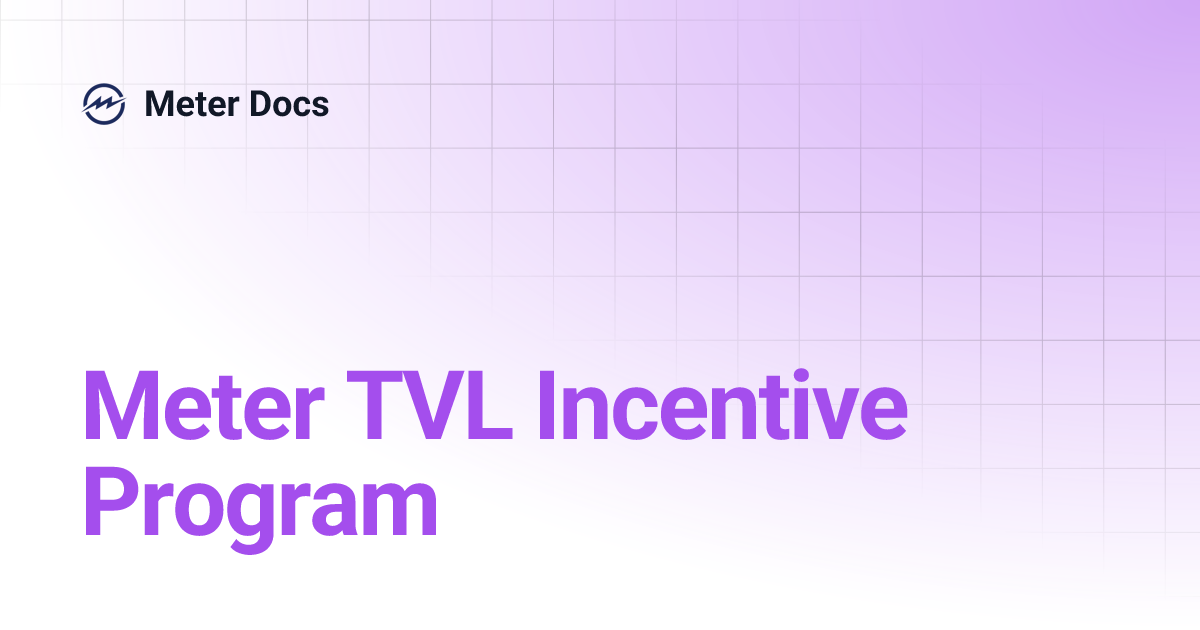 Meter Docs

Meter TVL Incentive Program